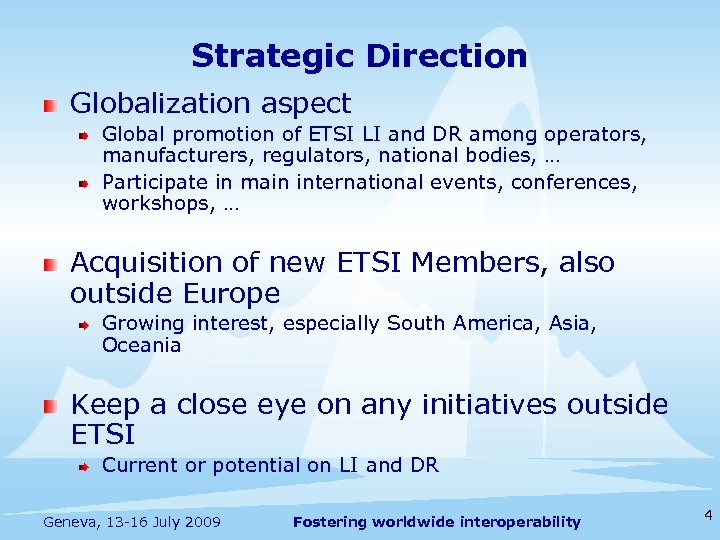 Strategic Direction

Globalization aspect

Global promotion of ETSI LI and DR among operators, manufacturers, regulators, national bodies, …

Participate in main international events, conferences, workshops, …

Acquisition of new ETSI Members, also outside Europe

Growing interest, especially South America, Asia, Oceania

Keep a close eye on any initiatives outside ETSI

Current or potential on LI and DR

Geneva, 13-16 July 2009

Fostering worldwide interoperability

4